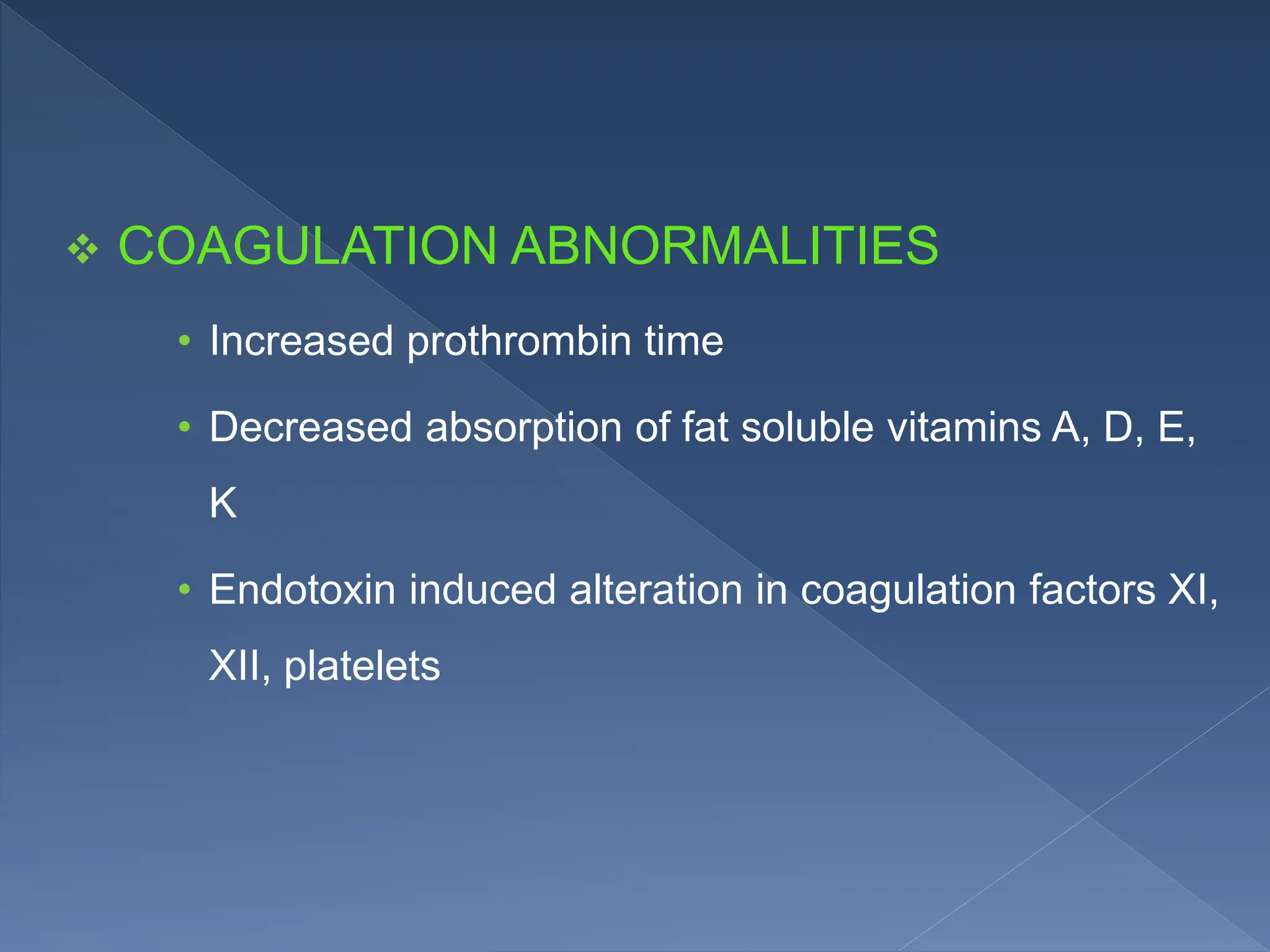 ❖ COAGULATION ABNORMALITIES

• Increased prothrombin time

• Decreased absorption of fat soluble vitamins A, D, E, K

• Endotoxin induced alteration in coagulation factors XI, XII, platelets